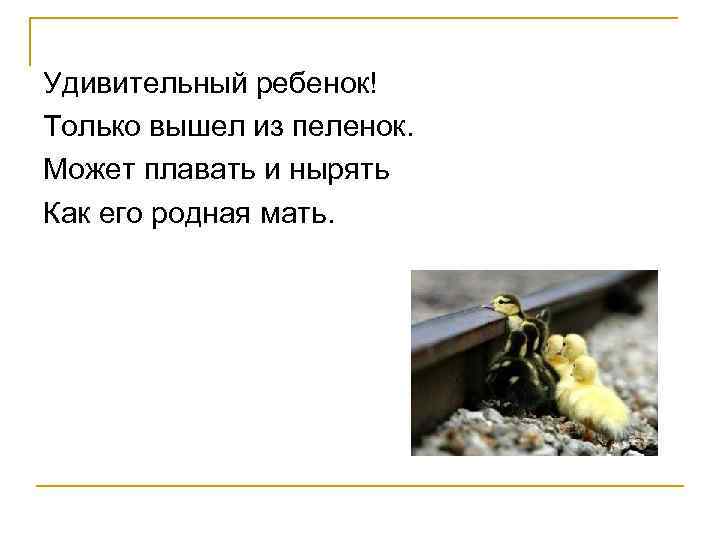 Удивительный ребенок!
Только вышел из пеленок.
Может плавать и нырять
Как его родная мать.